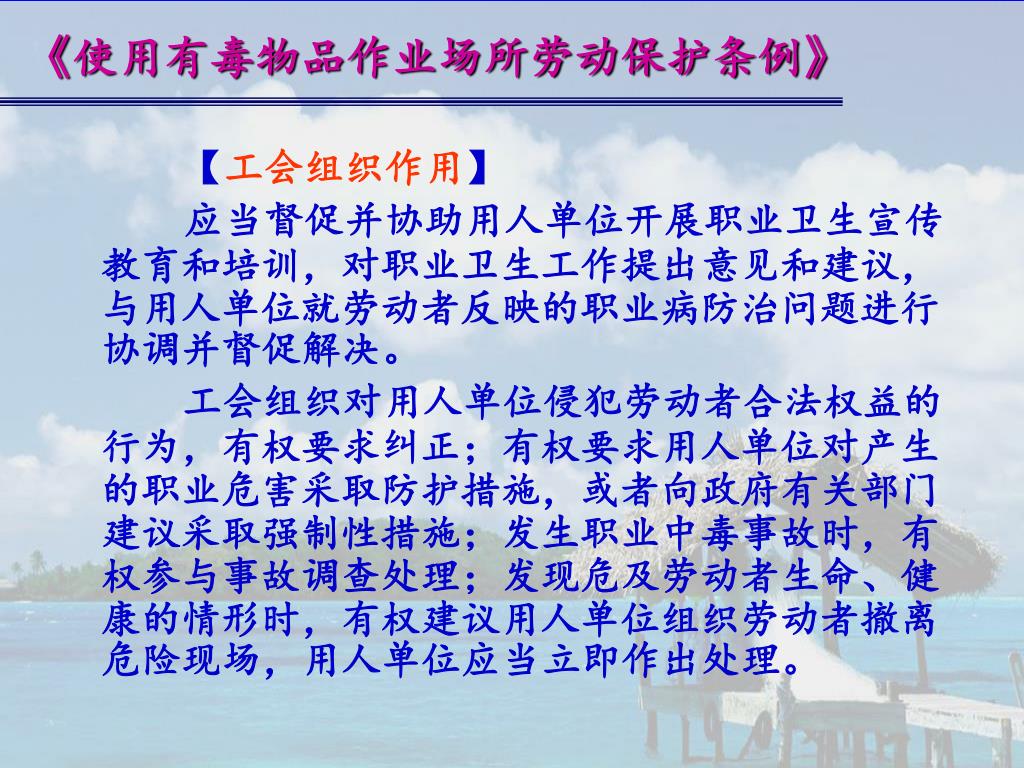 《使用有毒物品作业场所劳动保护条例》

【工会组织作用】

应当督促并协助用人单位开展职业卫生宣传教育和培训，对职业卫生工作提出意见和建议，与用人单位就劳动者反映的职业病防治问题进行协调并督促解决。

工会组织对用人单位侵犯劳动者合法权益的行为，有权要求纠正；有权要求用人单位对产生的职业危害采取防护措施，或者向政府有关部门建议采取强制性措施；发生职业中毒事故时，有权参与事故调查处理；发现危及劳动者生命、健康的情形时，有权建议用人单位组织劳动者撤离危险现场，用人单位应当立即作出处理。